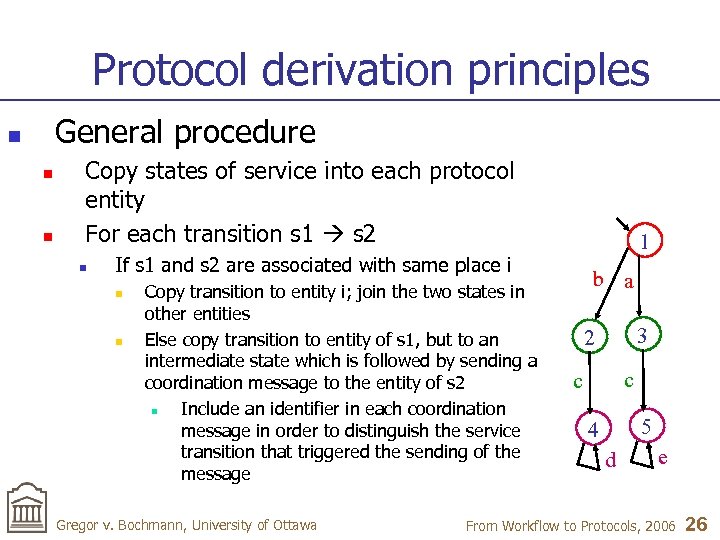 Protocol derivation principles

General procedure

Copy states of service into each protocol entity

For each transition s1 → s2

If s1 and s2 are associated with same place i

Copy transition to entity i; join the two states in other entities

Else copy transition to entity of s1, but to an intermediate state which is followed by sending a coordination message to the entity of s2

Include an identifier in each coordination message in order to distinguish the service transition that triggered the sending of the message

1
b
a
2
3
c
c
4
5
d
e

Gregor v. Bochmann, University of Ottawa

From Workflow to Protocols, 2006 26